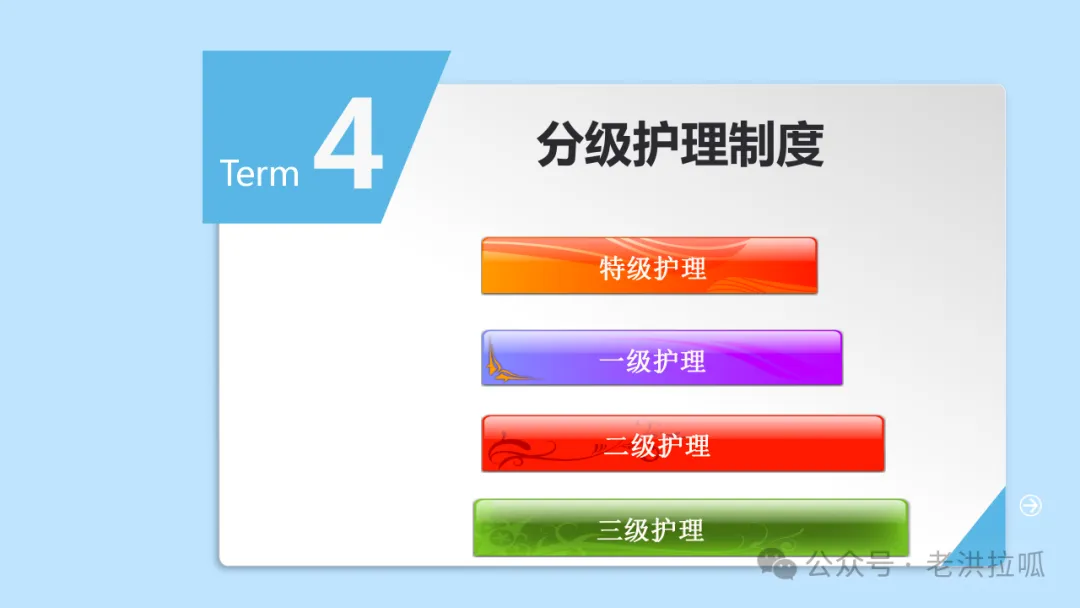 Term 4

分级护理制度

特级护理

一级护理

二级护理

三级护理

公众号 · 老洪拉呱